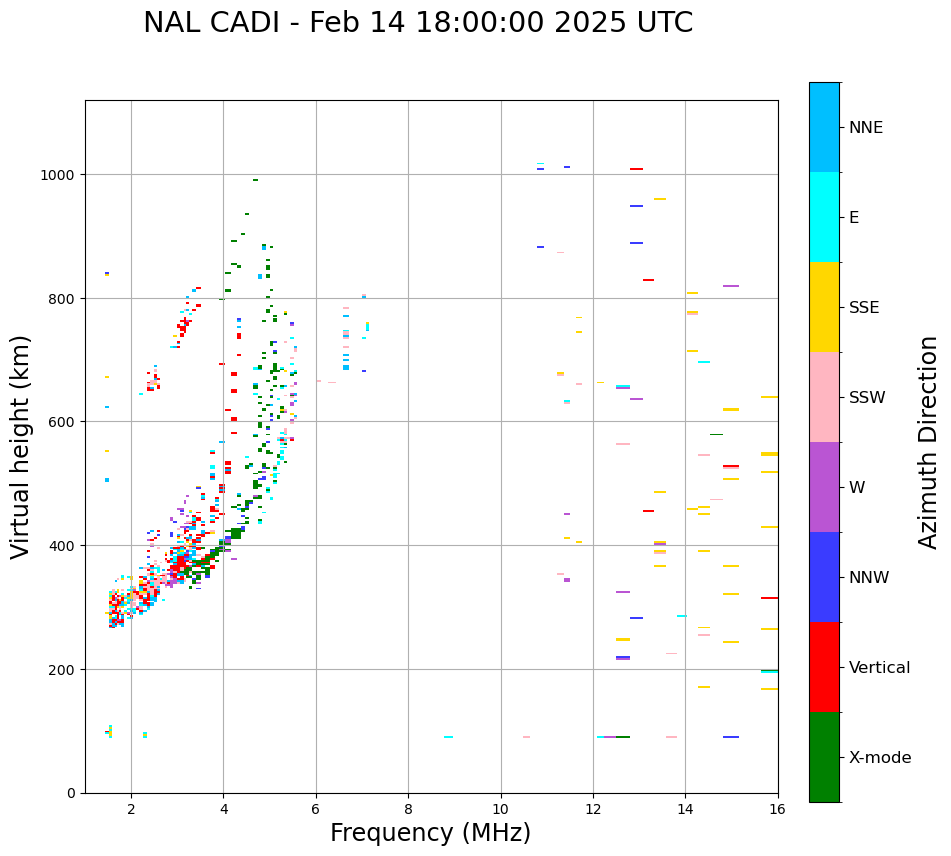 NAL CADI - Feb 14 18:00:00 2025 UTC

Virtual height (km)

1000
800
600
400
200
0

2
4
6
8
10
12
14
16

Frequency (MHz)

NNE
E
SSE
SSW
W
NNW
Vertical
X-mode

Azimuth Direction